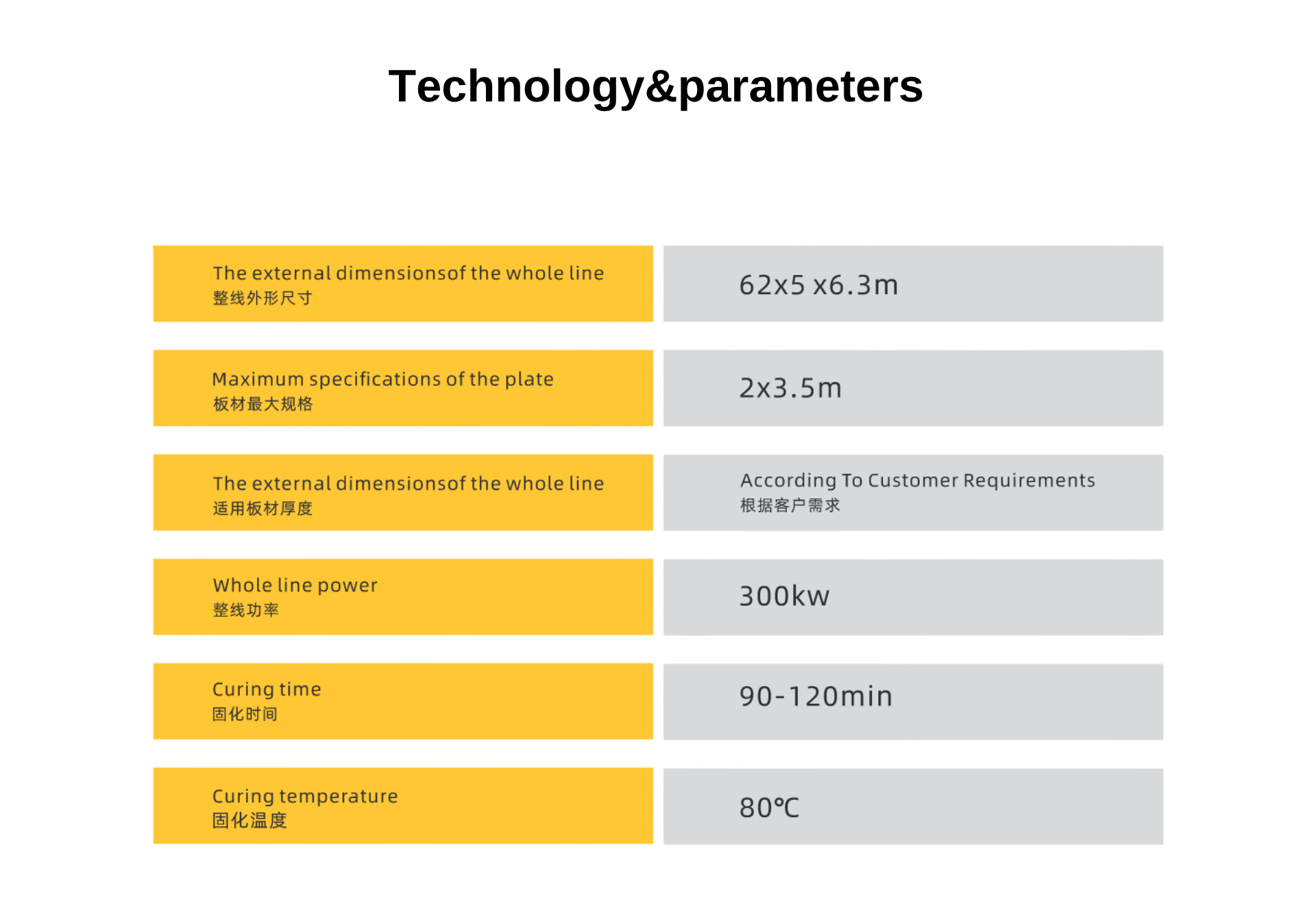 Technology&parameters

| | |
|---|---|
| The external dimensionsof the whole line 整线外形尺寸 | 62x5 x6.3m |
| Maximum specifications of the plate 板材最大规格 | 2x3.5m |
| The external dimensionsof the whole line 适用板材厚度 | According To Customer Requirements 根据客户需求 |
| Whole line power 整线功率 | 300kw |
| Curing time 固化时间 | 90-120min |
| Curing temperature 固化温度 | 80℃ |